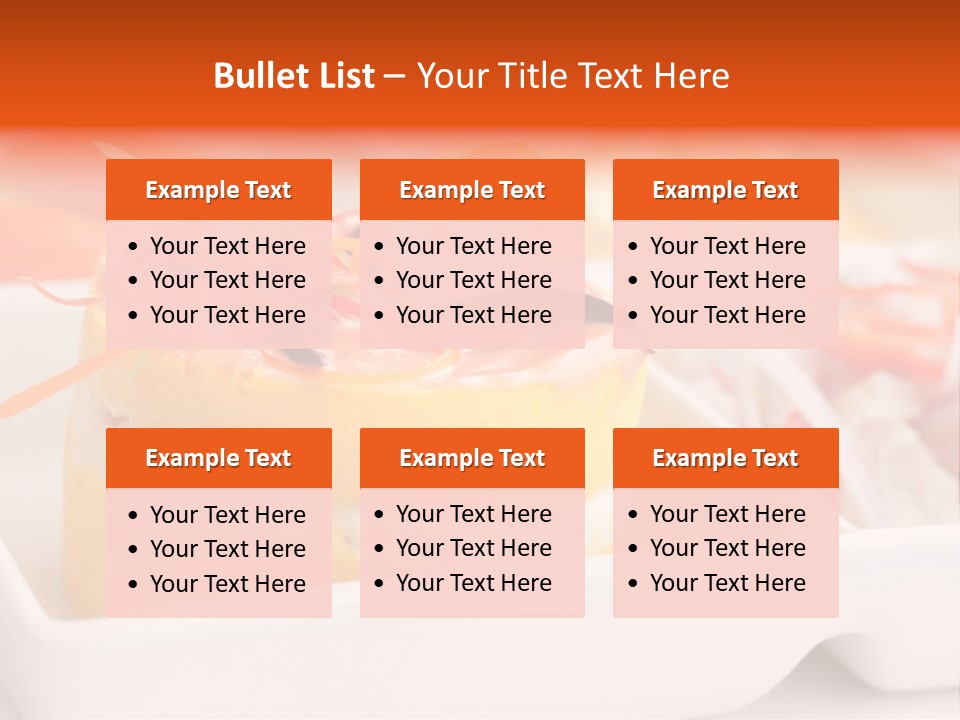 Bullet List – Your Title Text Here

Example Text
• Your Text Here
• Your Text Here
• Your Text Here

Example Text
• Your Text Here
• Your Text Here
• Your Text Here

Example Text
• Your Text Here
• Your Text Here
• Your Text Here

Example Text
• Your Text Here
• Your Text Here
• Your Text Here

Example Text
• Your Text Here
• Your Text Here
• Your Text Here

Example Text
• Your Text Here
• Your Text Here
• Your Text Here